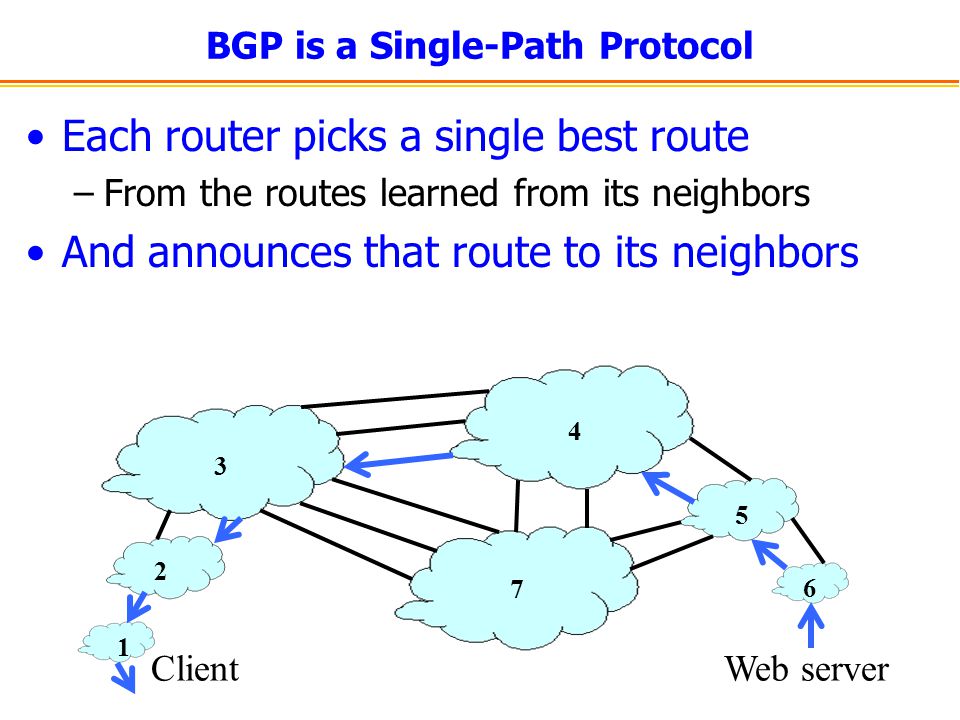 BGP is a Single-Path Protocol

• Each router picks a single best route
– From the routes learned from its neighbors
• And announces that route to its neighbors

4
3
5
2
7
6
1
Client
Web server